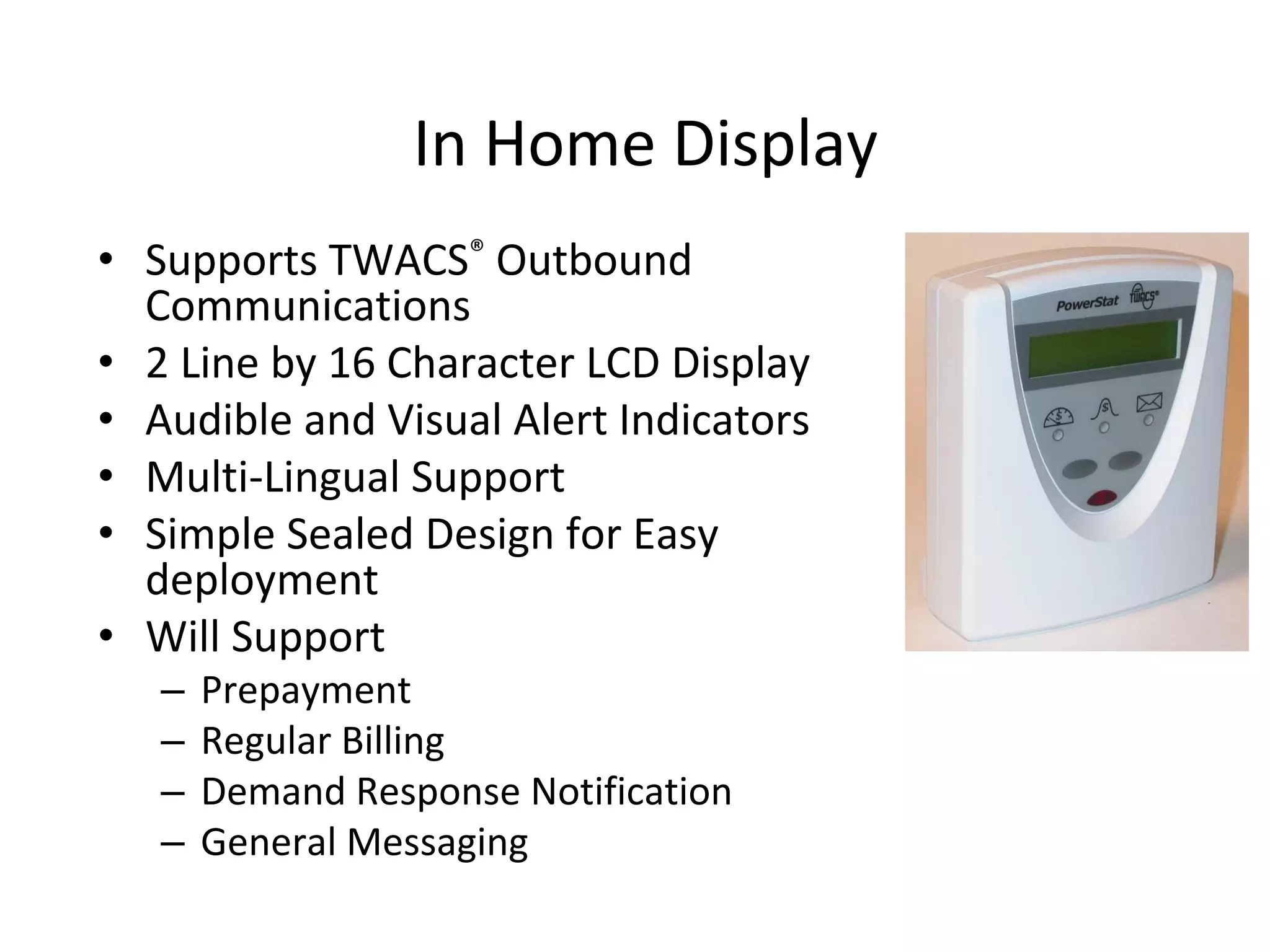 In Home Display

• Supports TWACS® Outbound Communications
• 2 Line by 16 Character LCD Display
• Audible and Visual Alert Indicators
• Multi-Lingual Support
• Simple Sealed Design for Easy deployment
• Will Support
– Prepayment
– Regular Billing
– Demand Response Notification
– General Messaging

PowerStat TWACS®